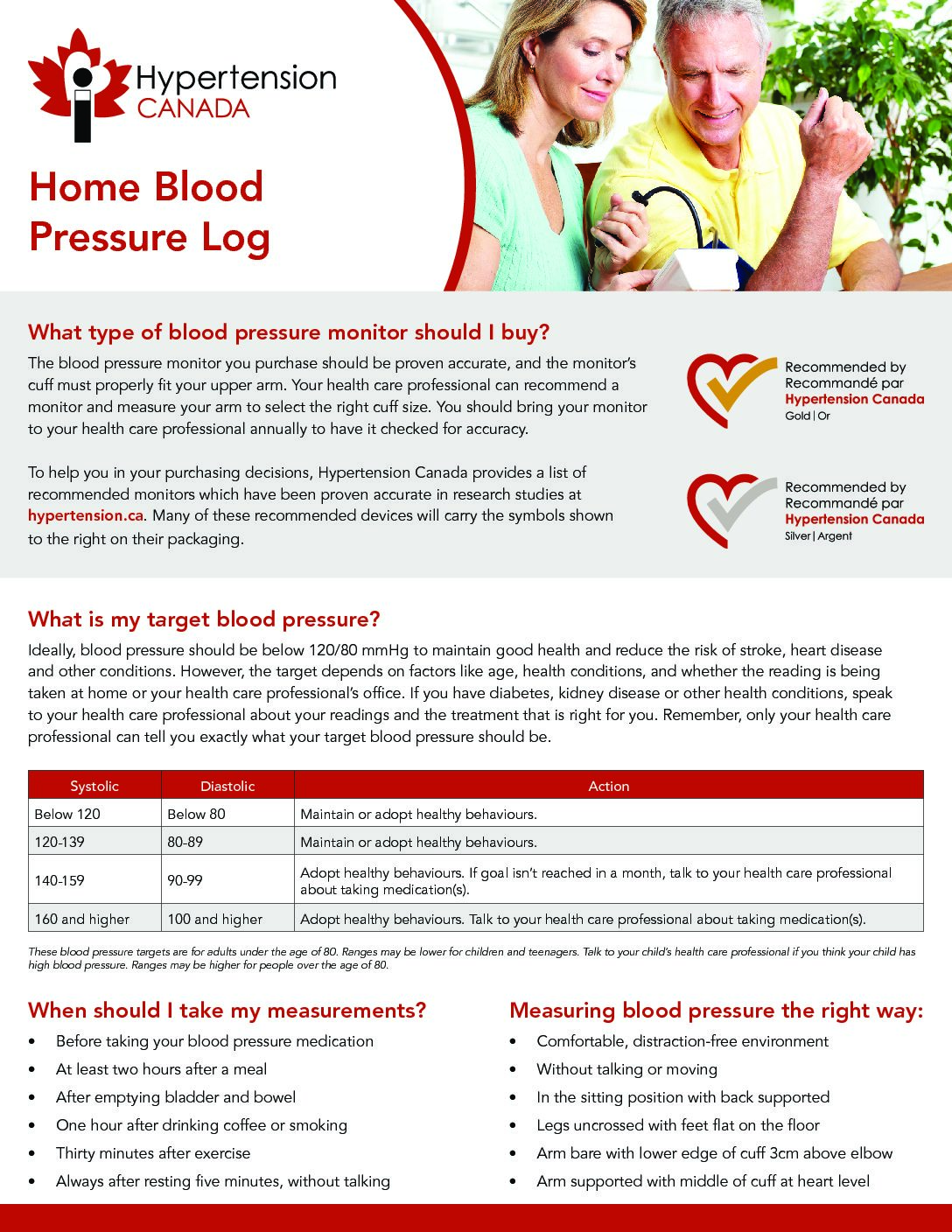 Hypertension CANADA

Home Blood Pressure Log

What type of blood pressure monitor should I buy?

The blood pressure monitor you purchase should be proven accurate, and the monitor's cuff must properly fit your upper arm. Your health care professional can recommend a monitor and measure your arm to select the right cuff size. You should bring your monitor to your health care professional annually to have it checked for accuracy.

To help you in your purchasing decisions, Hypertension Canada provides a list of recommended monitors which have been proven accurate in research studies at hypertension.ca. Many of these recommended devices will carry the symbols shown to the right on their packaging.

Recommended by
Recommandé par
Hypertension Canada
Gold | Or

Recommended by
Recommandé par
Hypertension Canada
Silver | Argent

What is my target blood pressure?

Ideally, blood pressure should be below 120/80 mmHg to maintain good health and reduce the risk of stroke, heart disease and other conditions. However, the target depends on factors like age, health conditions, and whether the reading is being taken at home or your health care professional's office. If you have diabetes, kidney disease or other health conditions, speak to your health care professional about your readings and the treatment that is right for you. Remember, only your health care professional can tell you exactly what your target blood pressure should be.

| Systolic | Diastolic | Action |
|---|---|---|
| Below 120 | Below 80 | Maintain or adopt healthy behaviours. |
| 120-139 | 80-89 | Maintain or adopt healthy behaviours. |
| 140-159 | 90-99 | Adopt healthy behaviours. If goal isn't reached in a month, talk to your health care professional about taking medication(s). |
| 160 and higher | 100 and higher | Adopt healthy behaviours. Talk to your health care professional about taking medication(s). |

These blood pressure targets are for adults under the age of 80. Ranges may be lower for children and teenagers. Talk to your child's health care professional if you think your child has high blood pressure. Ranges may be higher for people over the age of 80.

When should I take my measurements?

• Before taking your blood pressure medication
• At least two hours after a meal
• After emptying bladder and bowel
• One hour after drinking coffee or smoking
• Thirty minutes after exercise
• Always after resting five minutes, without talking

Measuring blood pressure the right way:

• Comfortable, distraction-free environment
• Without talking or moving
• In the sitting position with back supported
• Legs uncrossed with feet flat on the floor
• Arm bare with lower edge of cuff 3cm above elbow
• Arm supported with middle of cuff at heart level